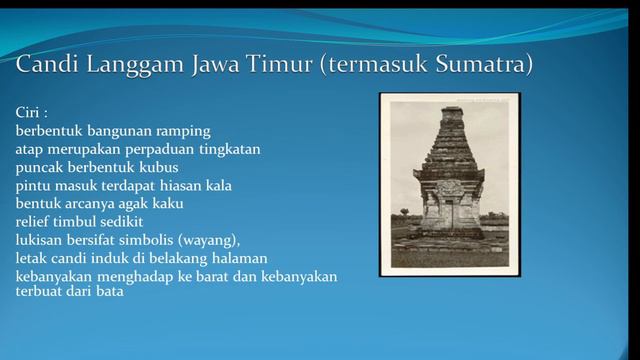 Candi Langgam Jawa Timur (termasuk Sumatra)

Ciri :
berbentuk bangunan ramping
atap merupakan perpaduan tingkatan
puncak berbentuk kubus
pintu masuk terdapat hiasan kala
bentuk arcanya agak kaku
relief timbul sedikit
lukisan bersifat simbolis (wayang),
letak candi induk di belakang halaman
kebanyakan menghadap ke barat dan kebanyakan terbuat dari bata